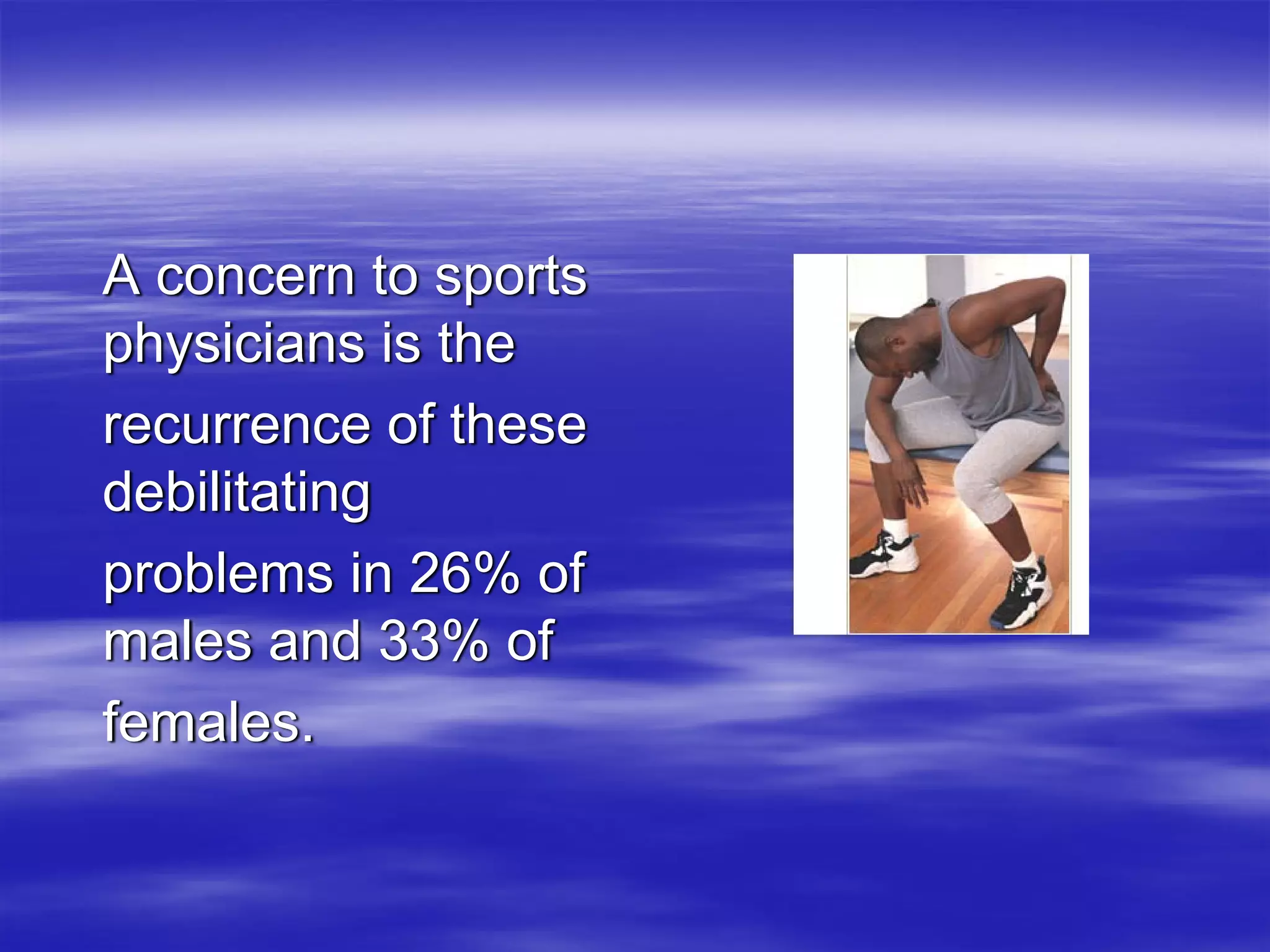 A concern to sports physicians is the recurrence of these debilitating problems in 26% of males and 33% of females.